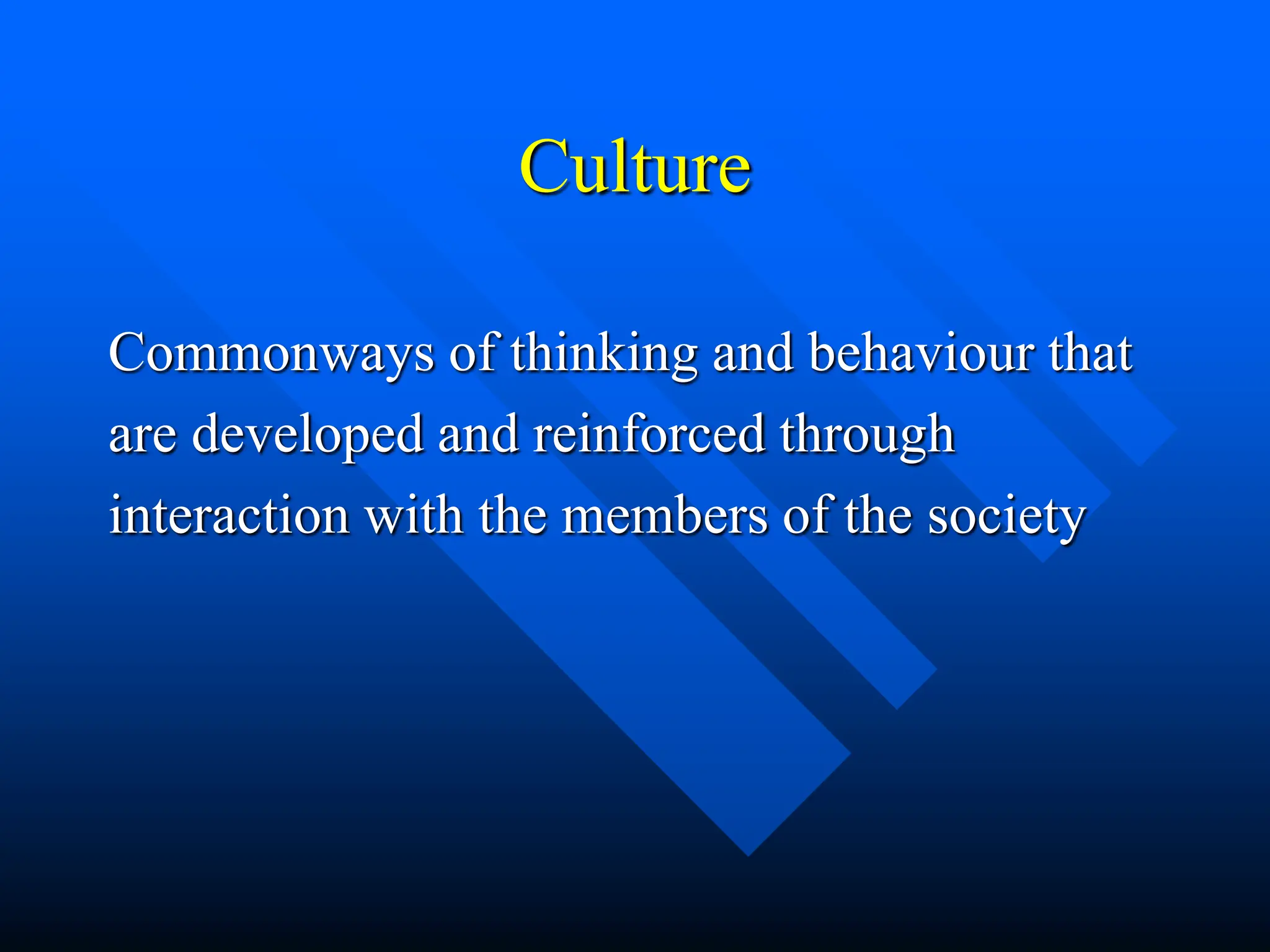 Culture

Commonways of thinking and behaviour that are developed and reinforced through interaction with the members of the society